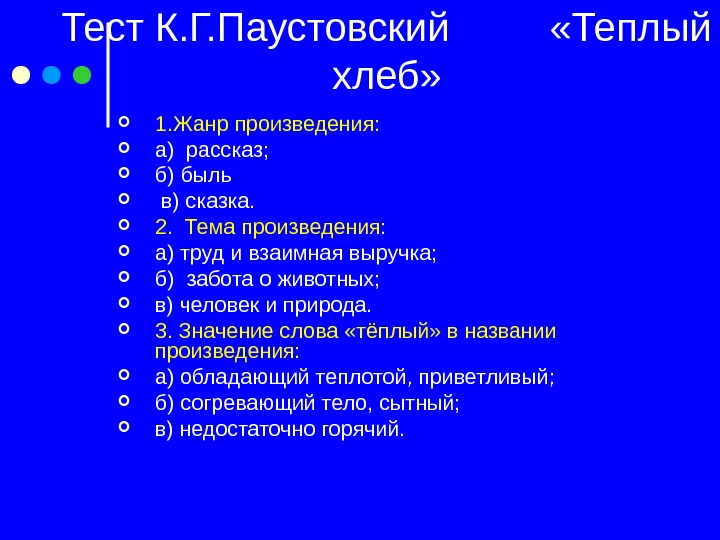 Тест К.Г.Паустовский «Теплый хлеб»

1.Жанр произведения:
а) рассказ;
б) быль
в) сказка.
2. Тема произведения:
а) труд и взаимная выручка;
б) забота о животных;
в) человек и природа.
3. Значение слова «тёплый» в названии произведения:
а) обладающий теплотой, приветливый;
б) согревающий тело, сытный;
в) недостаточно горячий.